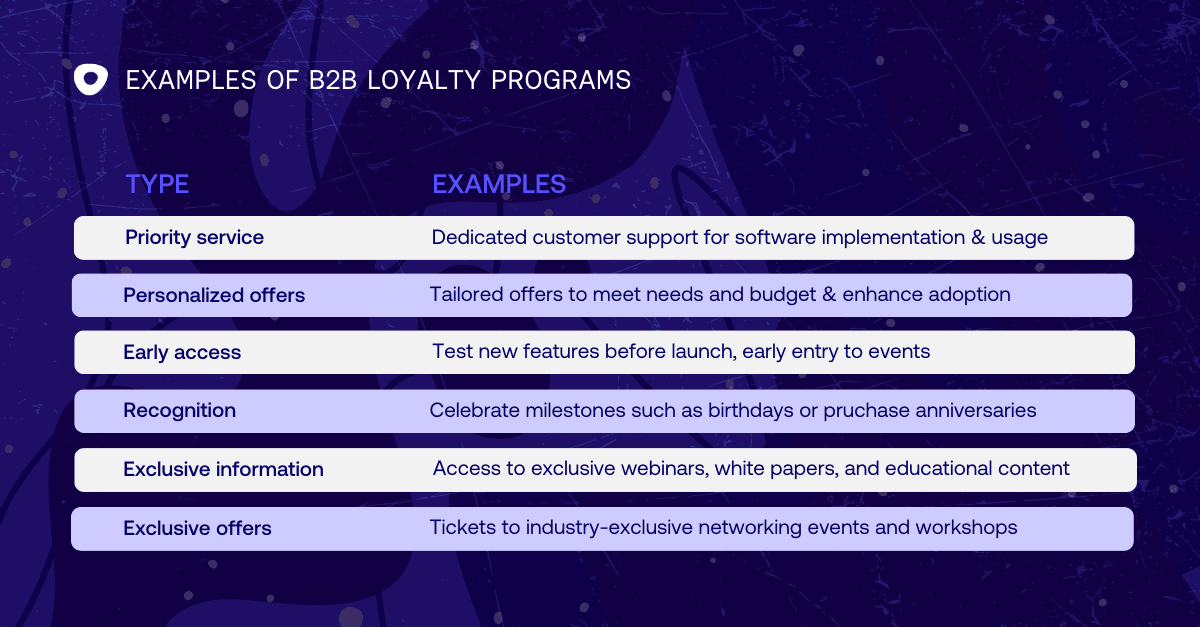 EXAMPLES OF B2B LOYALTY PROGRAMS

| TYPE | EXAMPLES |
|---|---|
| Priority service | Dedicated customer support for software implementation & usage |
| Personalized offers | Tailored offers to meet needs and budget & enhance adoption |
| Early access | Test new features before launch, early entry to events |
| Recognition | Celebrate milestones such as birthdays or pruchase anniversaries |
| Exclusive information | Access to exclusive webinars, white papers, and educational content |
| Exclusive offers | Tickets to industry-exclusive networking events and workshops |